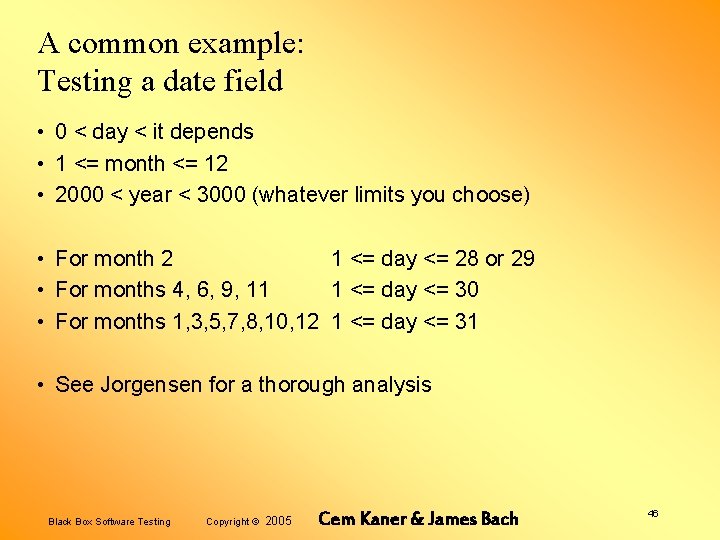 A common example:
Testing a date field

• 0 < day < it depends
• 1 <= month <= 12
• 2000 < year < 3000 (whatever limits you choose)

• For month 2 1 <= day <= 28 or 29
• For months 4, 6, 9, 11 1 <= day <= 30
• For months 1,3,5,7,8,10,12 1 <= day <= 31

• See Jorgensen for a thorough analysis

Black Box Software Testing Copyright © 2005 Cem Kaner & James Bach 46